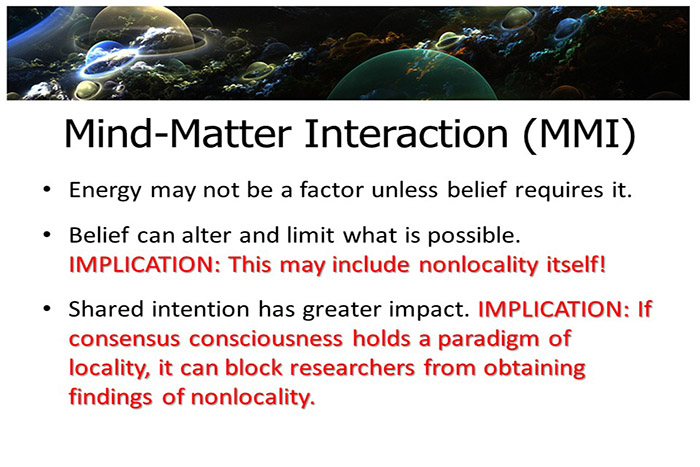 Mind-Matter Interaction (MMI)

• Energy may not be a factor unless belief requires it.

• Belief can alter and limit what is possible. IMPLICATION: This may include nonlocality itself!

• Shared intention has greater impact. IMPLICATION: If consensus consciousness holds a paradigm of locality, it can block researchers from obtaining findings of nonlocality.